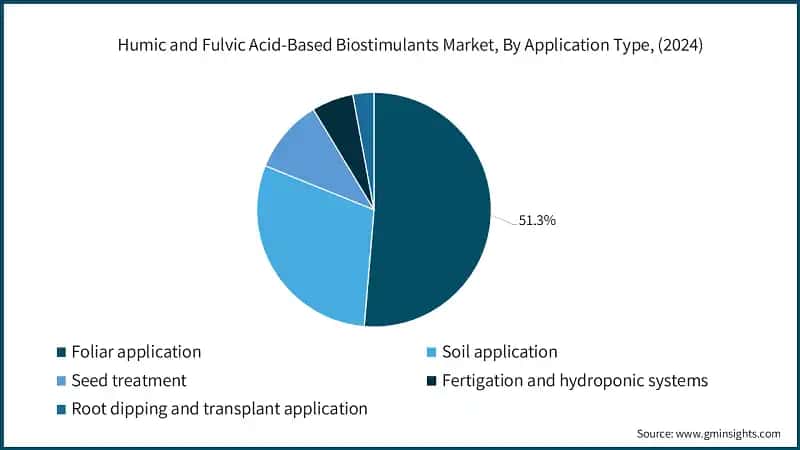 Humic and Fulvic Acid-Based Biostimulants Market, By Application Type, (2024)

51.3%

Foliar application
Soil application
Seed treatment
Fertigation and hydroponic systems
Root dipping and transplant application

Source: www.gminsights.com